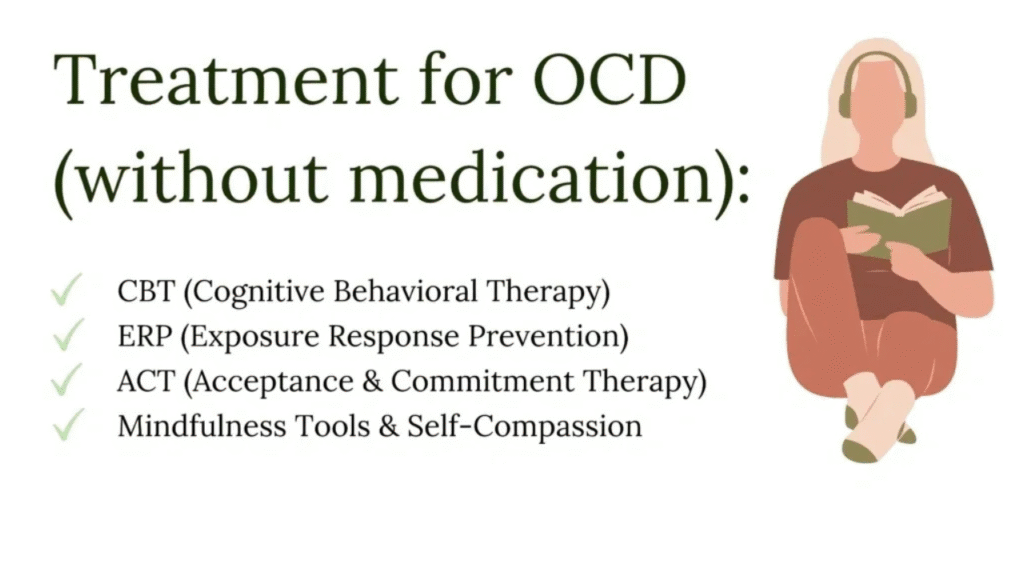 Treatment for OCD (without medication):

✓ CBT (Cognitive Behavioral Therapy)
✓ ERP (Exposure Response Prevention)
✓ ACT (Acceptance & Commitment Therapy)
✓ Mindfulness Tools & Self-Compassion